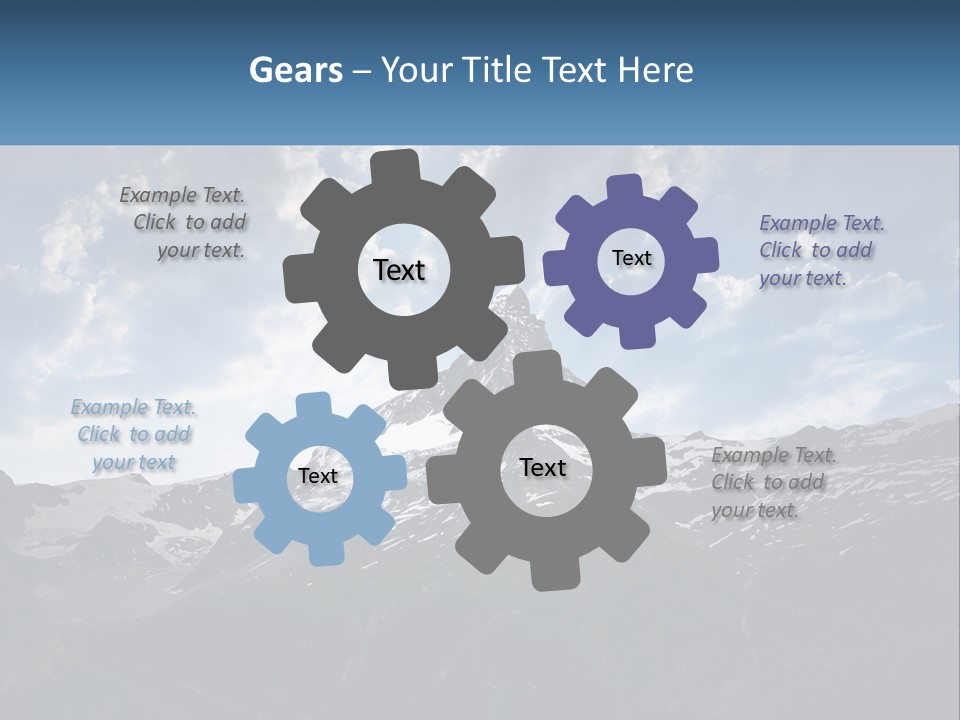 Gears – Your Title Text Here

Example Text. Click to add your text.

Text

Text

Example Text. Click to add your text.

Example Text. Click to add your text

Text

Text

Example Text. Click to add your text.